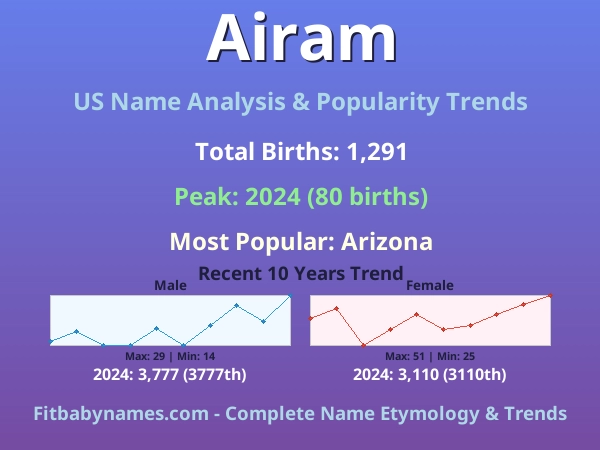 Airam

US Name Analysis & Popularity Trends

Total Births: 1,291

Peak: 2024 (80 births)

Most Popular: Arizona

Recent 10 Years Trend

Male

Max: 29 | Min: 14

2024: 3,777 (3777th)

Female

Max: 51 | Min: 25

2024: 3,110 (3110th)

Fitbabynames.com - Complete Name Etymology & Trends